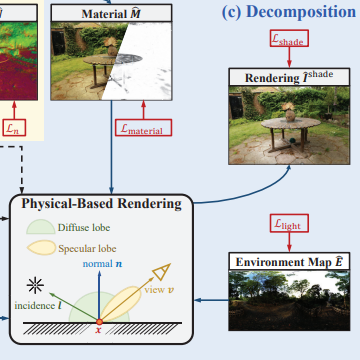 Material $\widehat{M}$

(c) Decomposition

$\mathcal{L}_{\text{shade}}$

Rendering $\hat{I}^{\text{shade}}$

$\mathcal{L}_n$

$\mathcal{L}_{\text{material}}$

Physical-Based Rendering

Diffuse lobe

Specular lobe

normal $\boldsymbol{n}$

view $\boldsymbol{v}$

incidence $\boldsymbol{l}$

$\boldsymbol{x}$

$\mathcal{L}_{\text{light}}$

Environment Map $\widehat{E}$